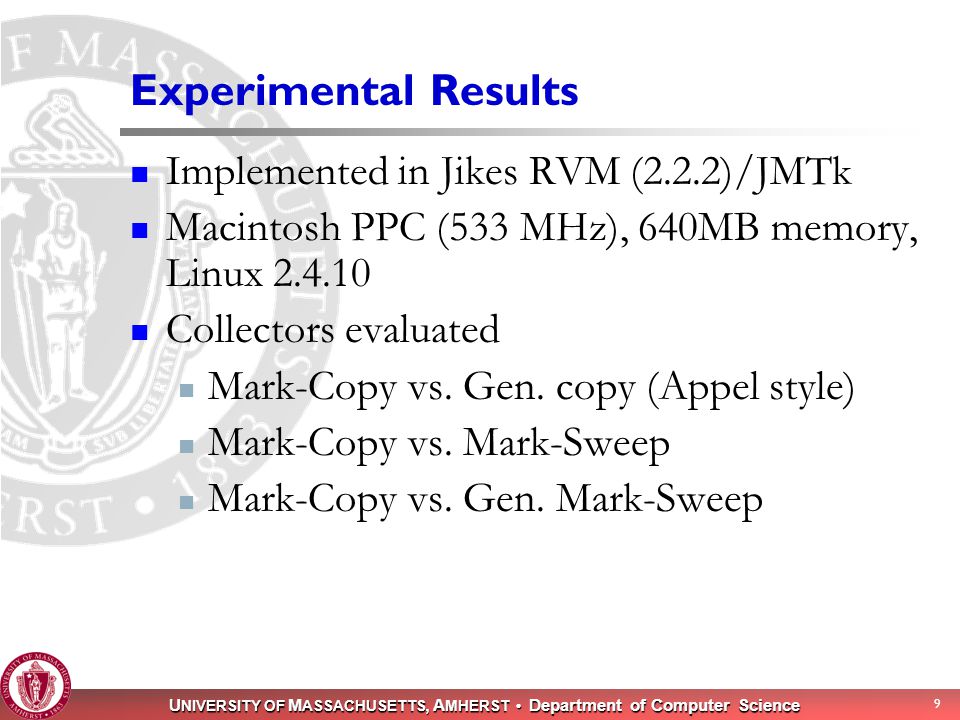 Experimental Results

Implemented in Jikes RVM (2.2.2)/JMTk

Macintosh PPC (533 MHz), 640MB memory, Linux 2.4.10

Collectors evaluated

Mark-Copy vs. Gen. copy (Appel style)

Mark-Copy vs. Mark-Sweep

Mark-Copy vs. Gen. Mark-Sweep

UNIVERSITY OF MASSACHUSETTS, AMHERST • Department of Computer Science

9